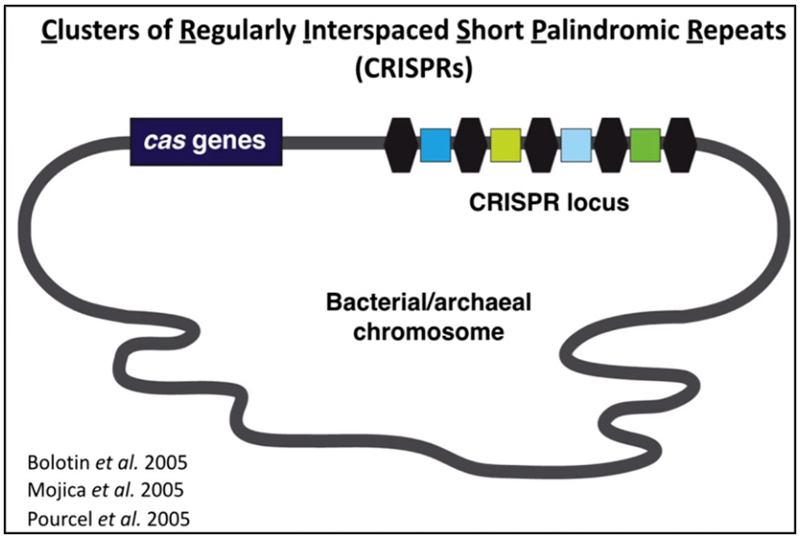 Clusters of Regularly Interspaced Short Palindromic Repeats (CRISPRs)

cas genes

CRISPR locus

Bacterial/archaeal chromosome

Bolotin et al. 2005
Mojica et al. 2005
Pourcel et al. 2005